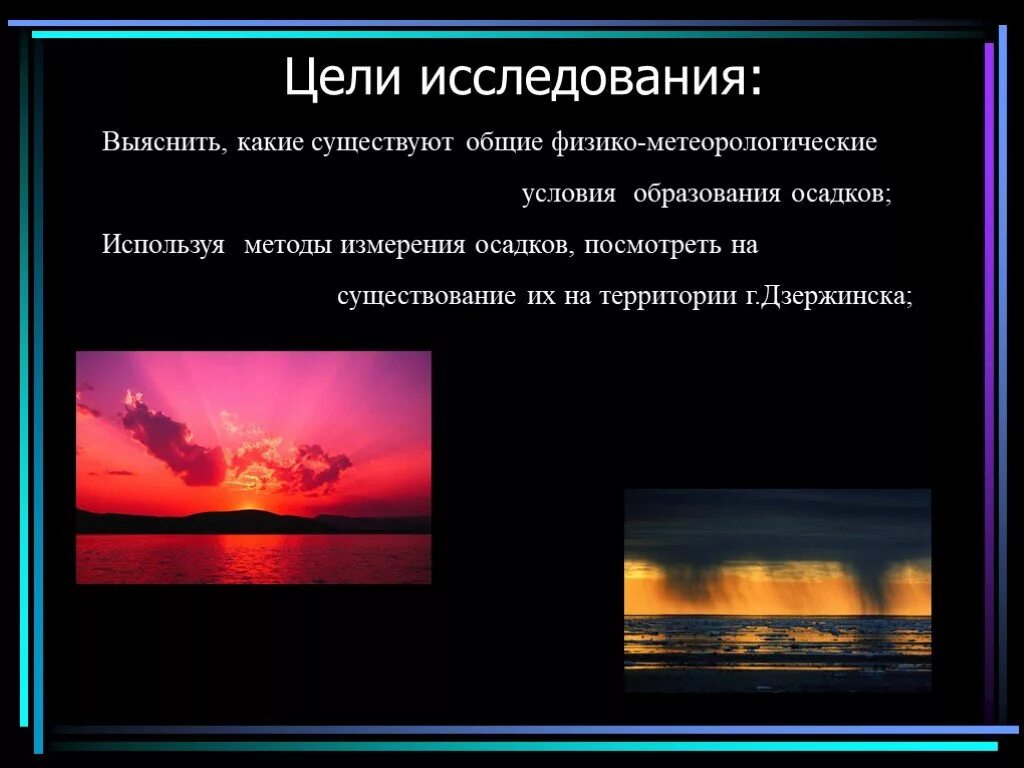 Цели исследования:

Выяснить, какие существуют общие физико-метеорологические условия образования осадков;

Используя методы измерения осадков, посмотреть на существование их на территории г.Дзержинска;